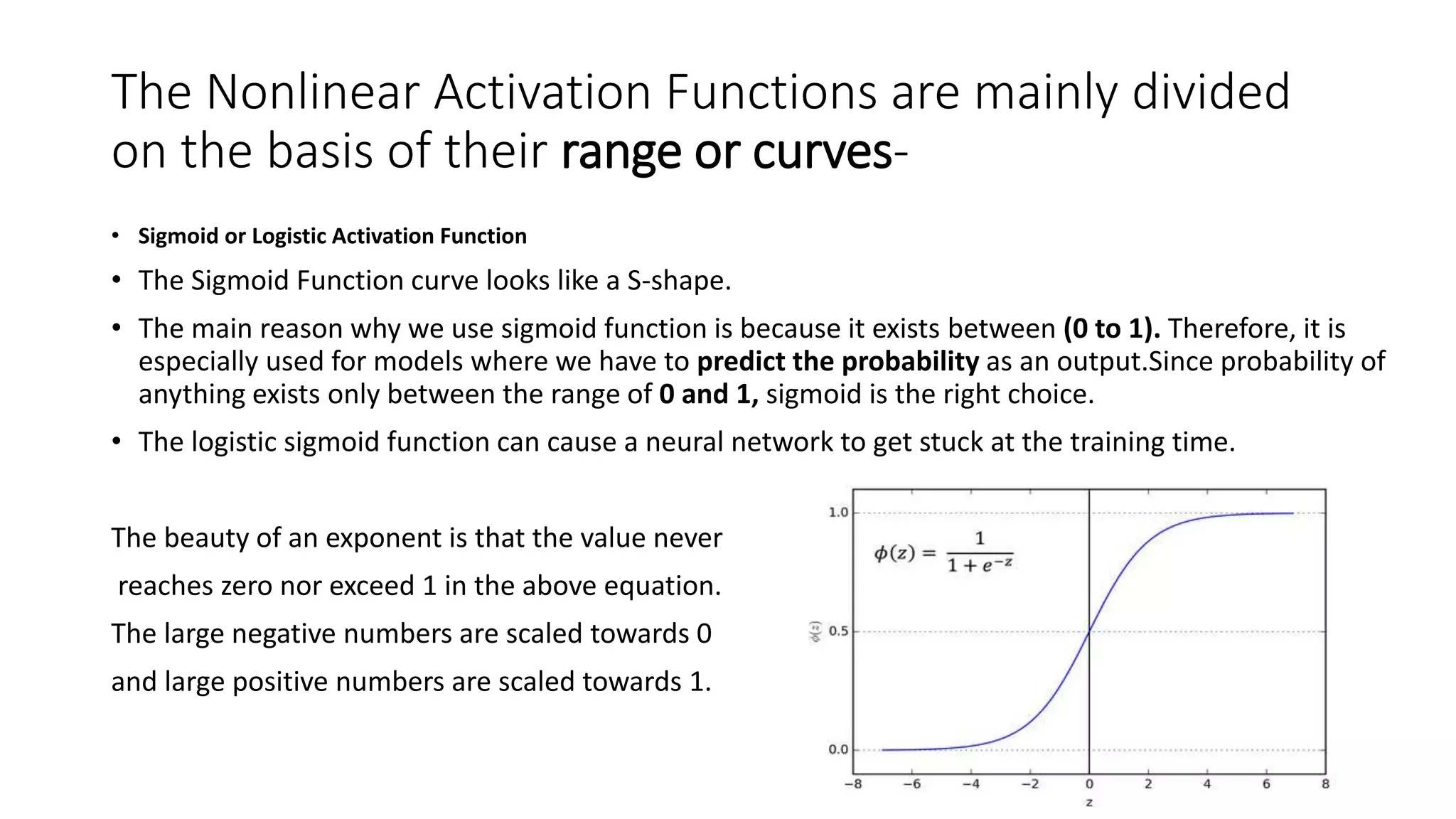 The Nonlinear Activation Functions are mainly divided on the basis of their range or curves-

• Sigmoid or Logistic Activation Function
• The Sigmoid Function curve looks like a S-shape.
• The main reason why we use sigmoid function is because it exists between (0 to 1). Therefore, it is especially used for models where we have to predict the probability as an output.Since probability of anything exists only between the range of 0 and 1, sigmoid is the right choice.
• The logistic sigmoid function can cause a neural network to get stuck at the training time.

The beauty of an exponent is that the value never reaches zero nor exceed 1 in the above equation. The large negative numbers are scaled towards 0 and large positive numbers are scaled towards 1.

1.0
$\phi(z) = \frac{1}{1+e^{-z}}$
$\phi(z)$ 0.5
0.0
−8 −6 −4 −2 0 2 4 6 8
z